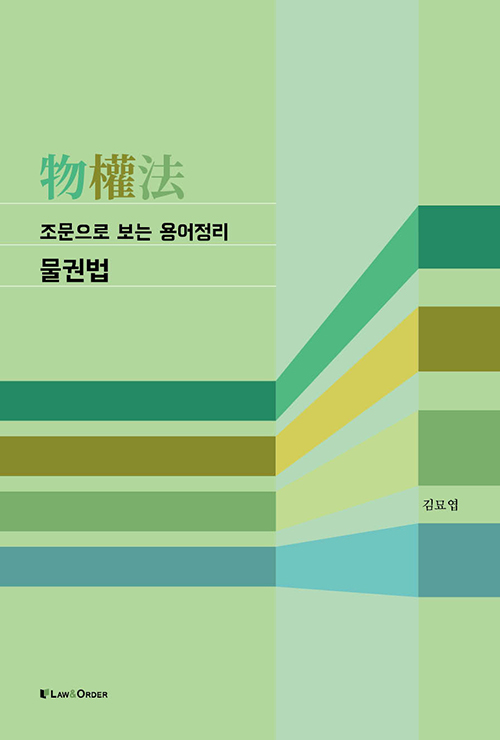 物權法

조문으로 보는 용어정리

물권법

김묘엽

LAW&ORDER